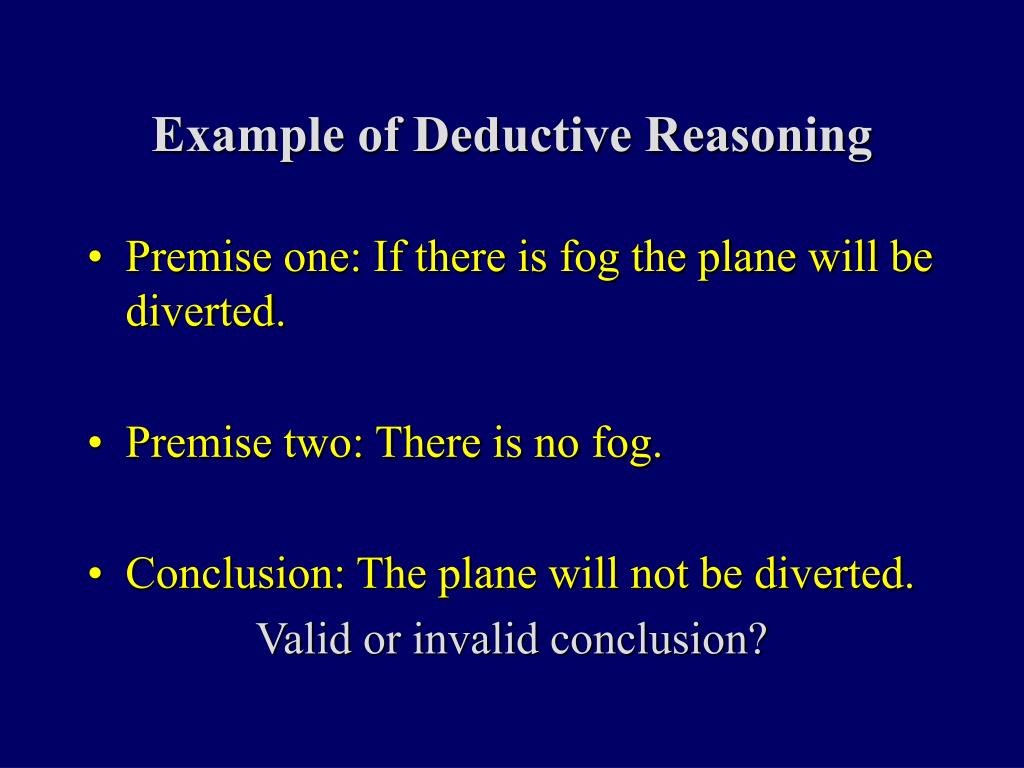 Example of Deductive Reasoning

• Premise one: If there is fog the plane will be diverted.

• Premise two: There is no fog.

• Conclusion: The plane will not be diverted.

Valid or invalid conclusion?